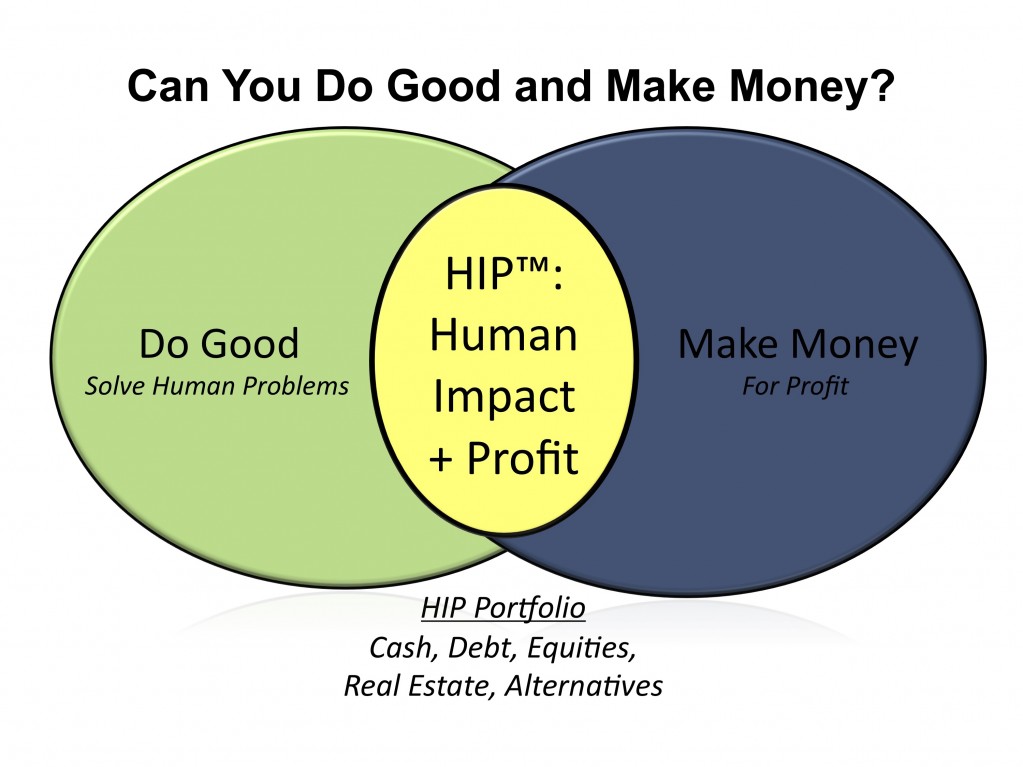 Can You Do Good and Make Money?

Do Good
Solve Human Problems

HIP™:
Human
Impact
+ Profit

Make Money
For Profit

HIP Portfolio
Cash, Debt, Equities,
Real Estate, Alternatives